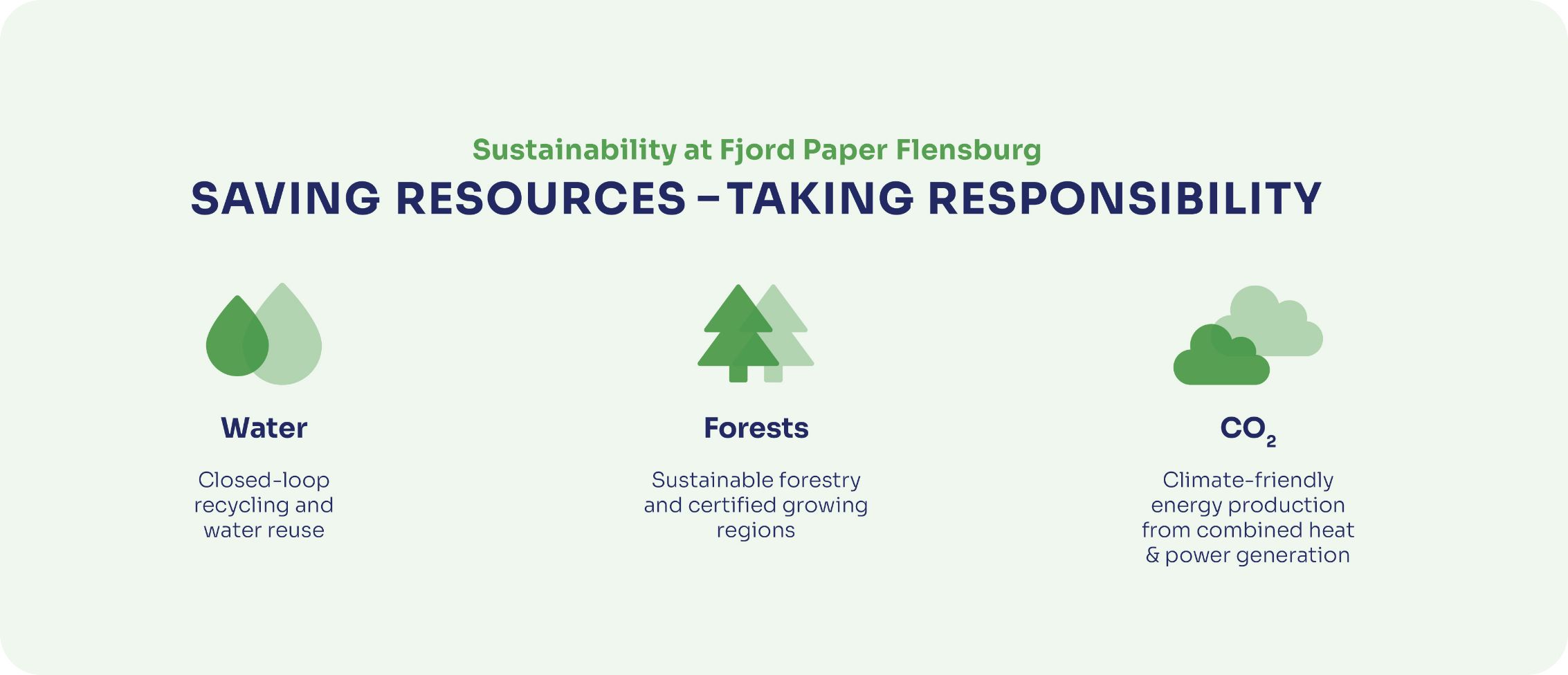 Sustainability at Fjord Paper Flensburg

SAVING RESOURCES – TAKING RESPONSIBILITY

Water

Closed-loop recycling and water reuse

Forests

Sustainable forestry and certified growing regions

$CO_2$

Climate-friendly energy production from combined heat & power generation